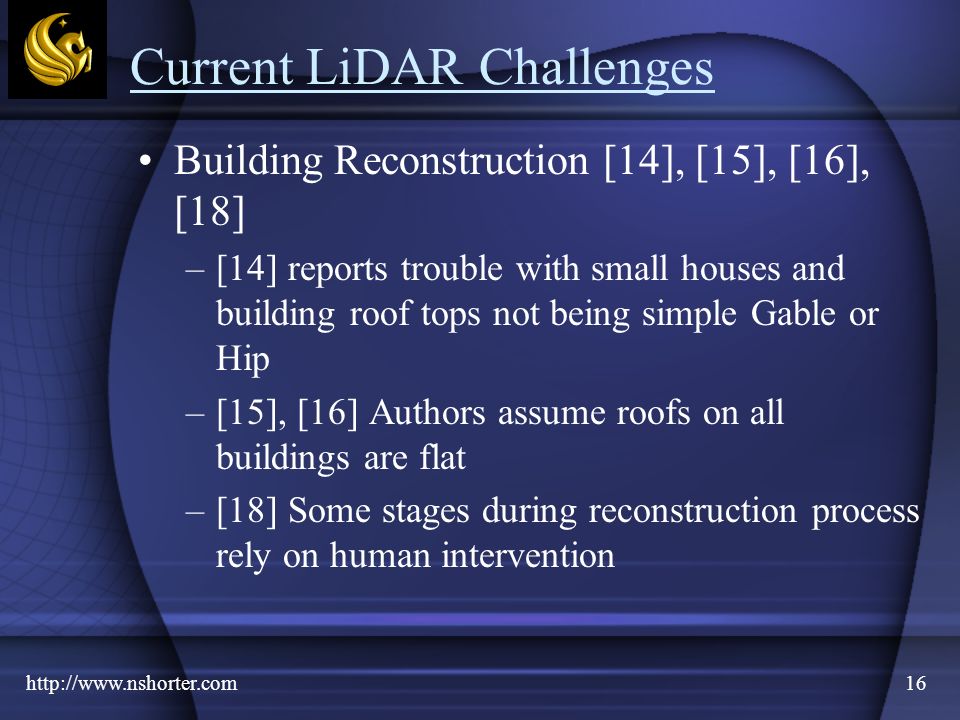 Current LiDAR Challenges

• Building Reconstruction [14], [15], [16], [18]

– [14] reports trouble with small houses and building roof tops not being simple Gable or Hip

– [15], [16] Authors assume roofs on all buildings are flat

– [18] Some stages during reconstruction process rely on human intervention

http://www.nshorter.com

16